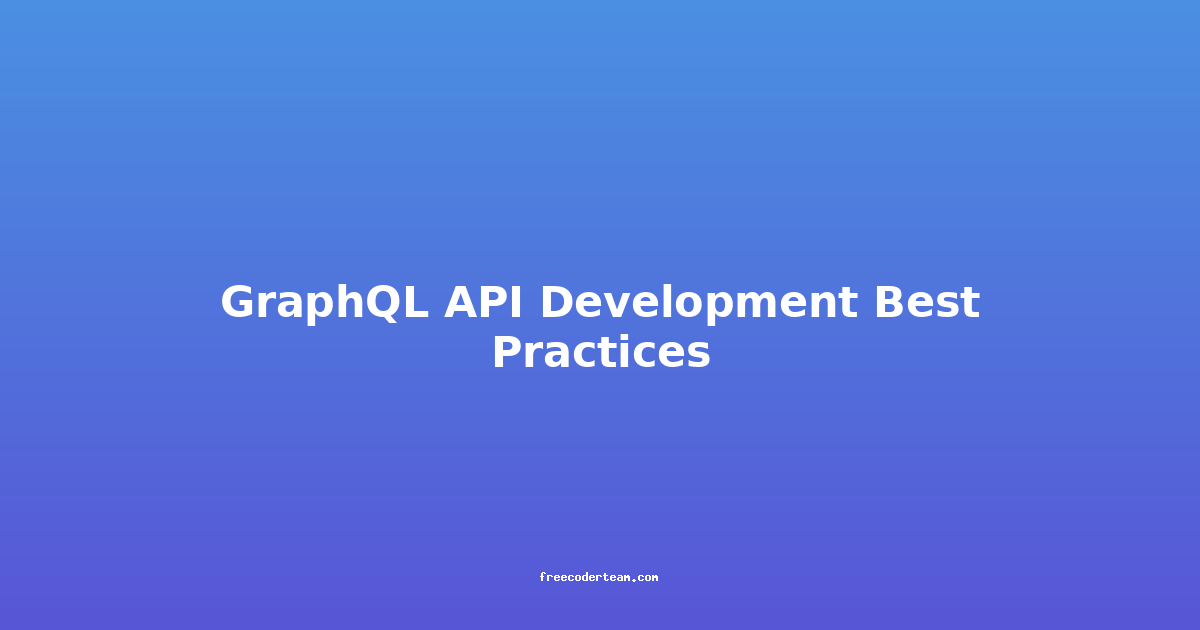 GraphQL API Development Best Practices

freecoderteam.com